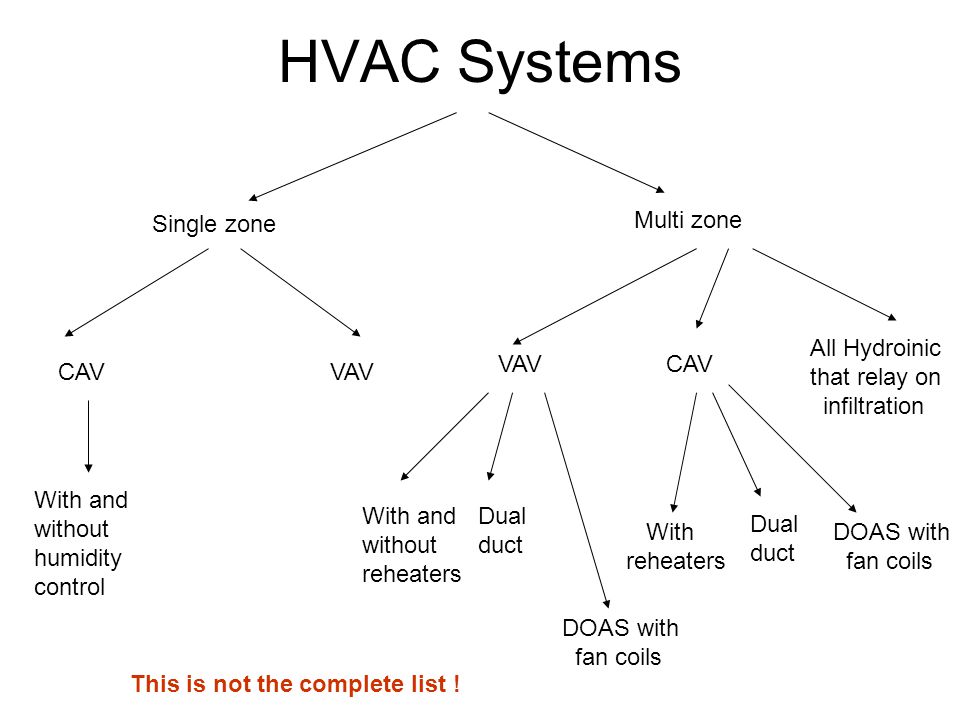 HVAC Systems

Single zone

Multi zone

CAV

VAV

VAV

CAV

All Hydroinic that relay on infiltration

With and without humidity control

With and without reheaters

Dual duct

DOAS with fan coils

With reheaters

Dual duct

DOAS with fan coils

This is not the complete list !